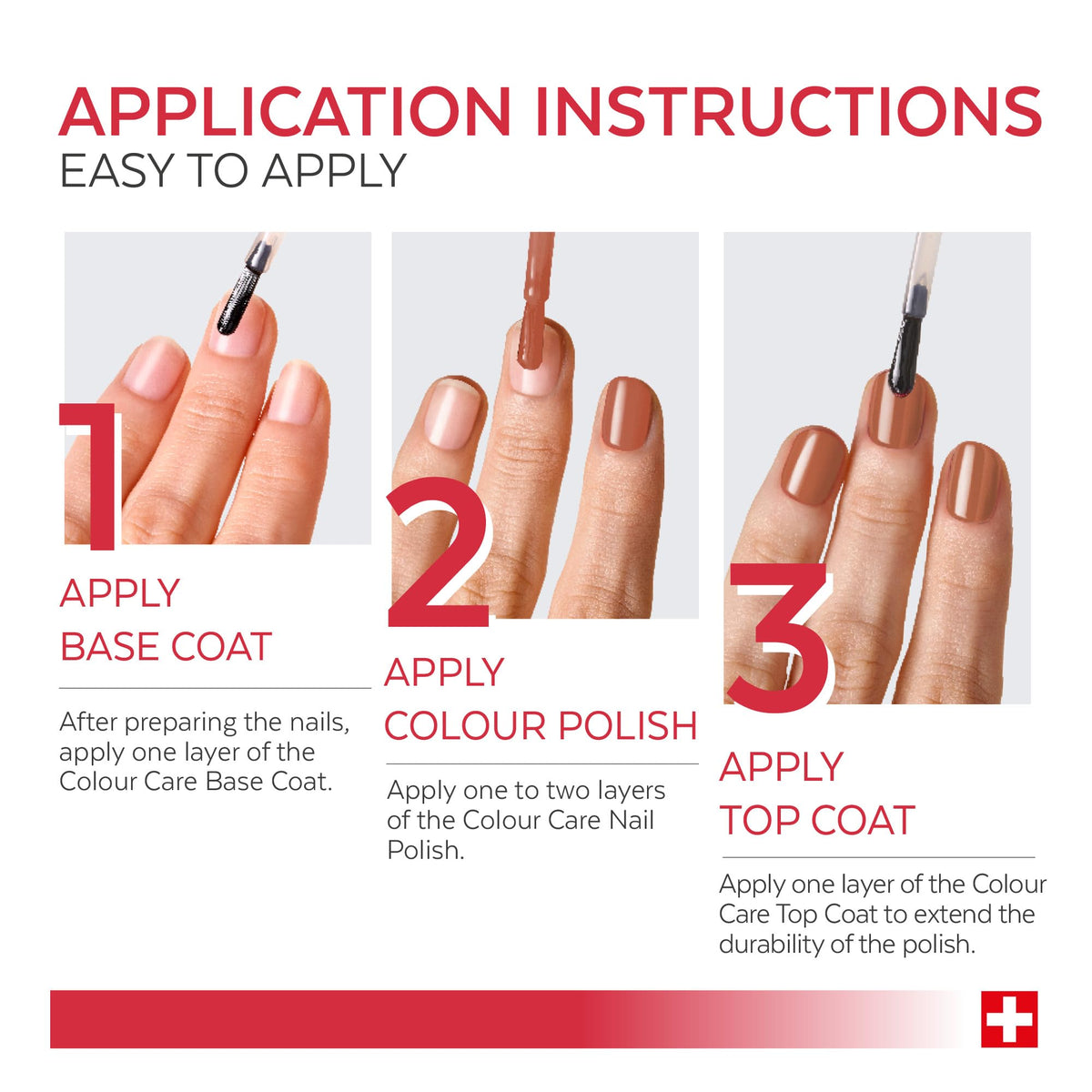 APPLICATION INSTRUCTIONS
EASY TO APPLY

1
APPLY
BASE COAT

After preparing the nails, apply one layer of the Colour Care Base Coat.

2
APPLY
COLOUR POLISH

Apply one to two layers of the Colour Care Nail Polish.

3
APPLY
TOP COAT

Apply one layer of the Colour Care Top Coat to extend the durability of the polish.